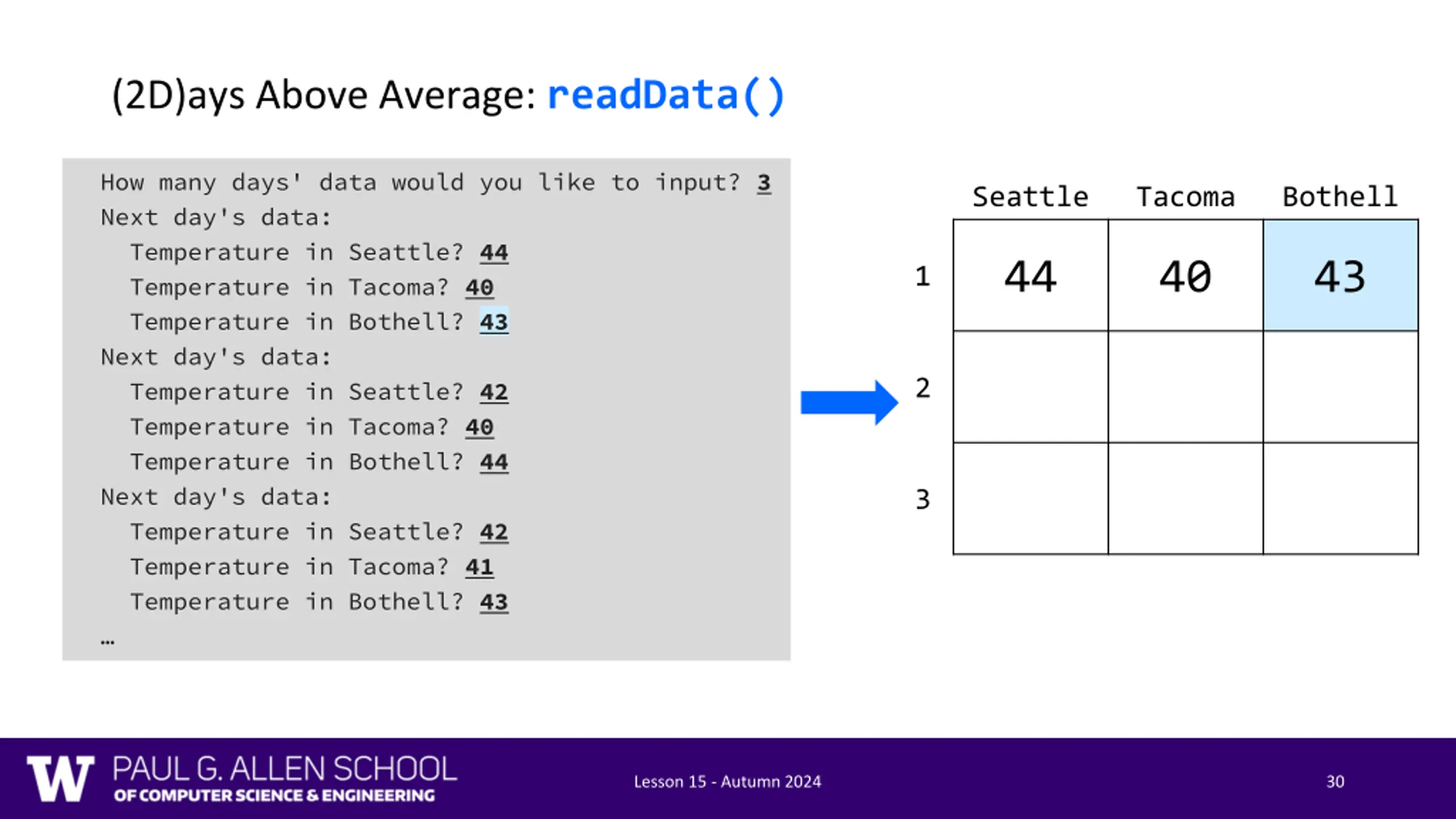 (2D)ays Above Average: readData()

How many days' data would you like to input? 3
Next day's data:
Temperature in Seattle? 44
Temperature in Tacoma? 40
Temperature in Bothell? 43
Next day's data:
Temperature in Seattle? 42
Temperature in Tacoma? 40
Temperature in Bothell? 44
Next day's data:
Temperature in Seattle? 42
Temperature in Tacoma? 41
Temperature in Bothell? 43
…

| | Seattle | Tacoma | Bothell |
|---|---|---|---|
| 1 | 44 | 40 | 43 |
| 2 | | | |
| 3 | | | |

W PAUL G. ALLEN SCHOOL OF COMPUTER SCIENCE & ENGINEERING

Lesson 15 - Autumn 2024

30